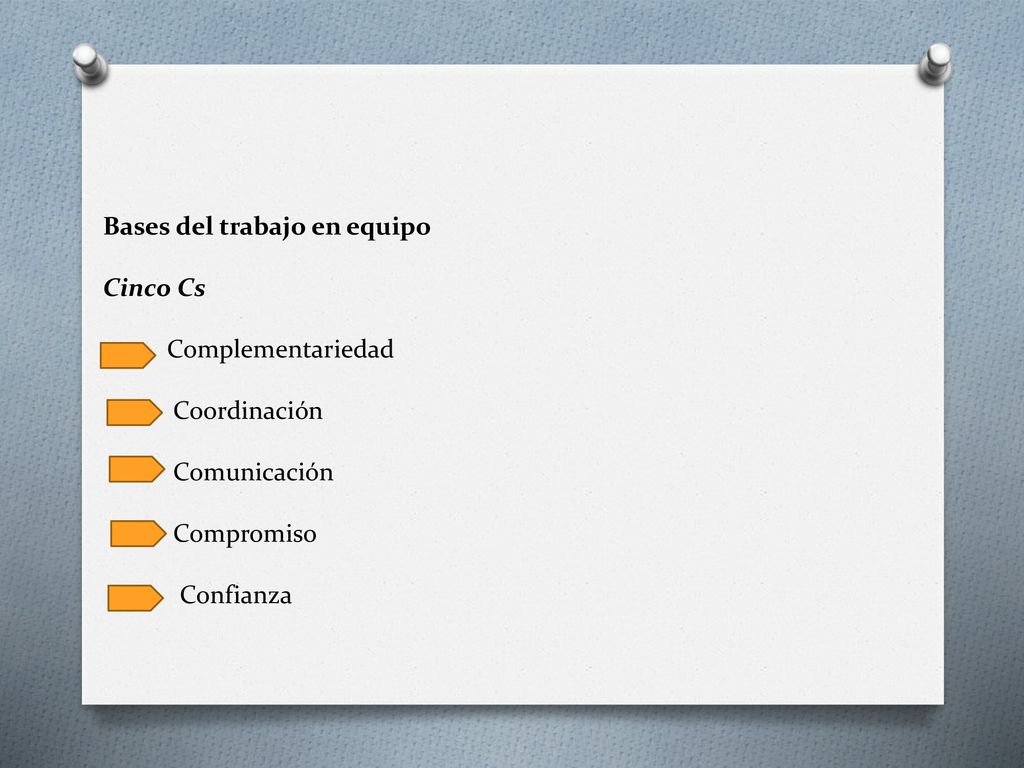 Bases del trabajo en equipo

Cinco Cs

Complementariedad

Coordinación

Comunicación

Compromiso

Confianza